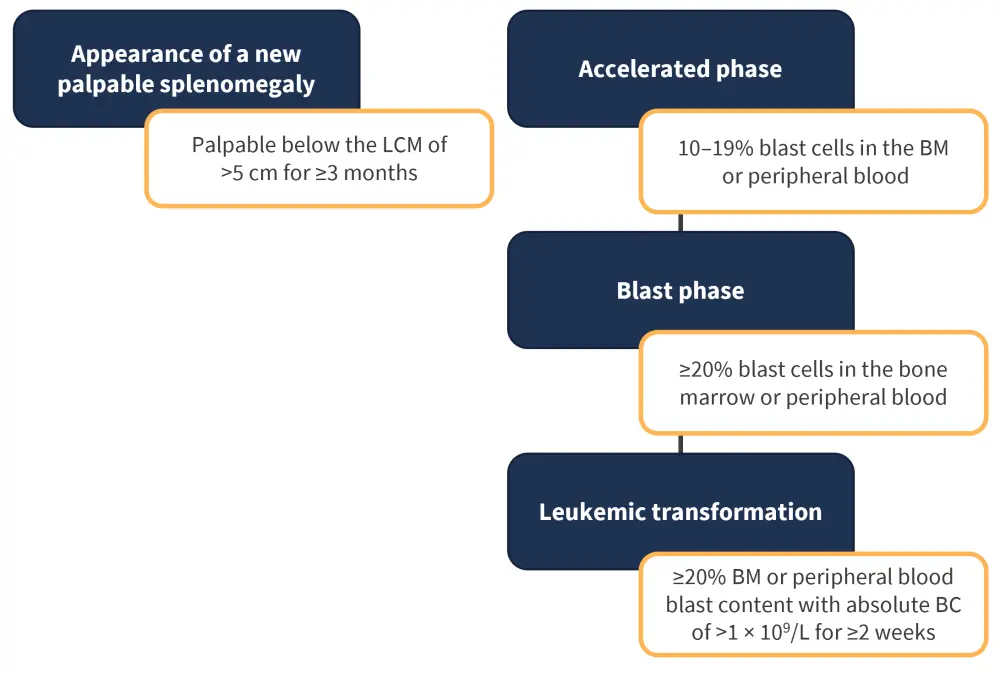 Appearance of a new palpable splenomegaly

Palpable below the LCM of >5 cm for ≥3 months

Accelerated phase

10–19% blast cells in the BM or peripheral blood

Blast phase

≥20% blast cells in the bone marrow or peripheral blood

Leukemic transformation

≥20% BM or peripheral blood blast content with absolute BC of >1 × $10^9$/L for ≥2 weeks